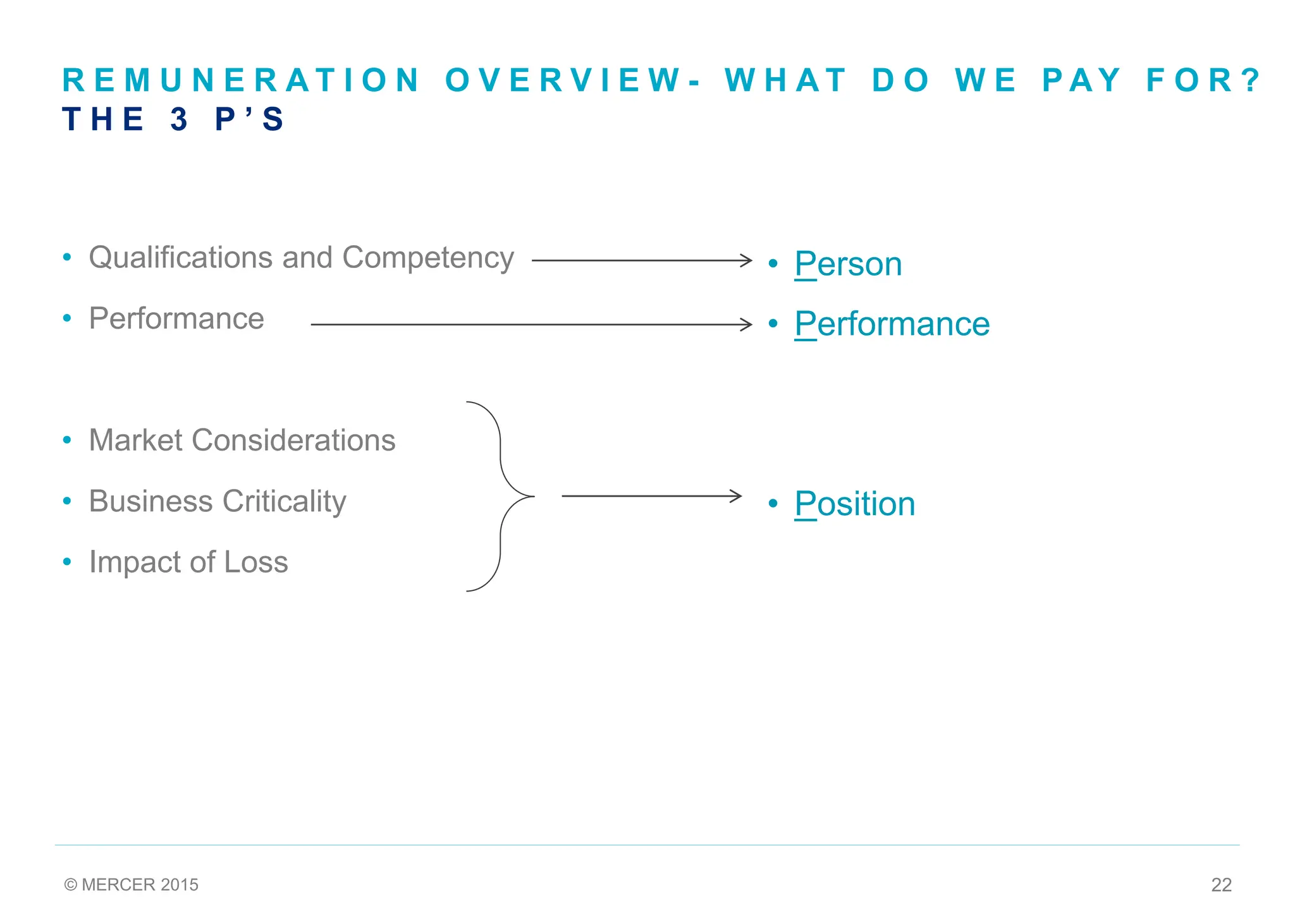 REMUNERATION OVERVIEW- WHAT DO WE PAY FOR?
THE 3 P'S

• Qualifications and Competency
• Performance

• Market Considerations
• Business Criticality
• Impact of Loss

• Person
• Performance

• Position

© MERCER 2015

22